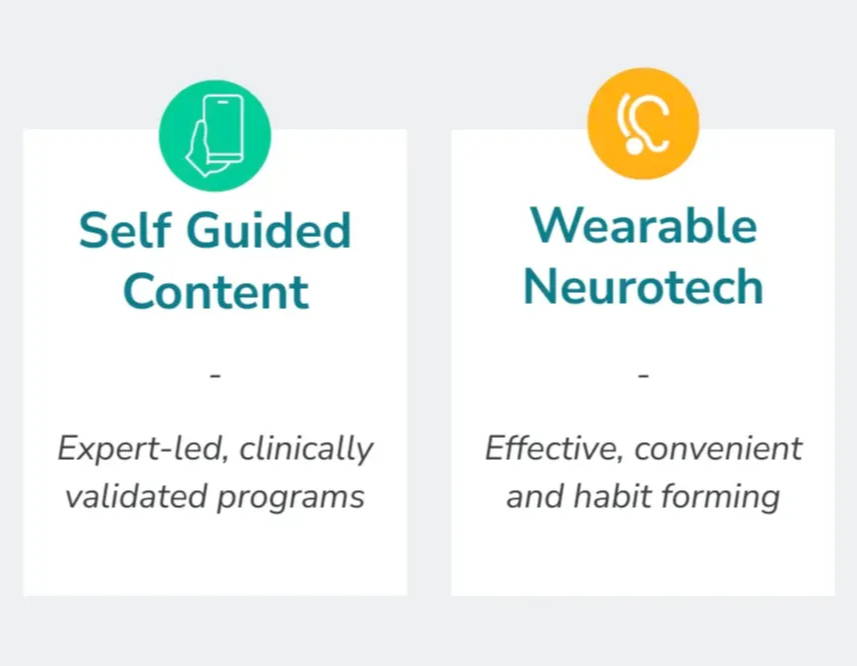 Self Guided Content

-

Expert-led, clinically validated programs

Wearable Neurotech

-

Effective, convenient and habit forming